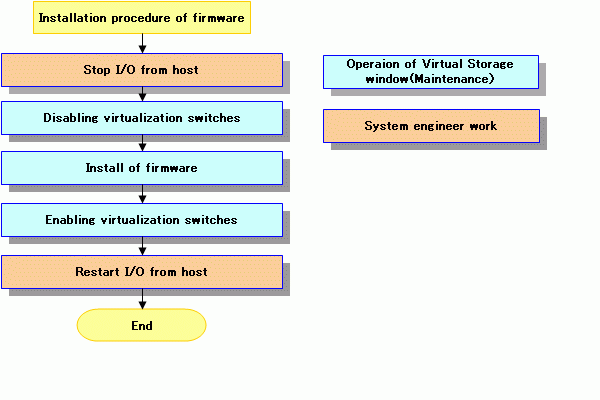 Installation procedure of firmware

Stop I/O from host

Disabling virtualization switches

Install of firmware

Enabling virtualization switches

Restart I/O from host

End

Operaion of Virtual Storage window(Maintenance)

System engineer work